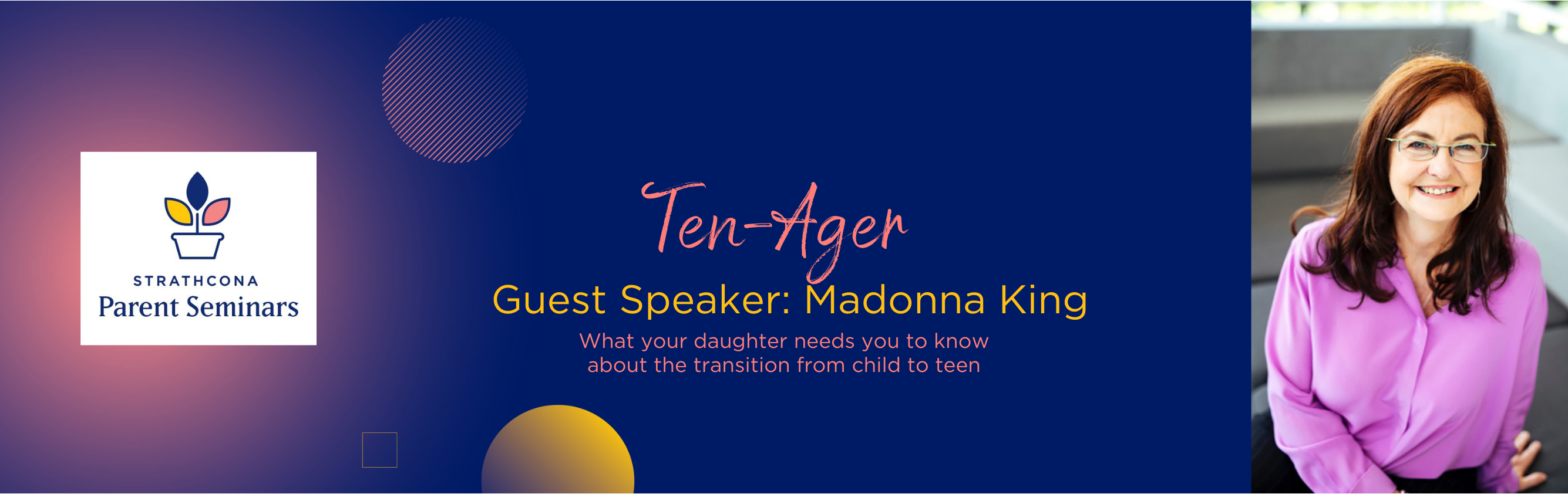 STRATHCONA
Parent Seminars

Ten-Ager

Guest Speaker: Madonna King

What your daughter needs you to know about the transition from child to teen